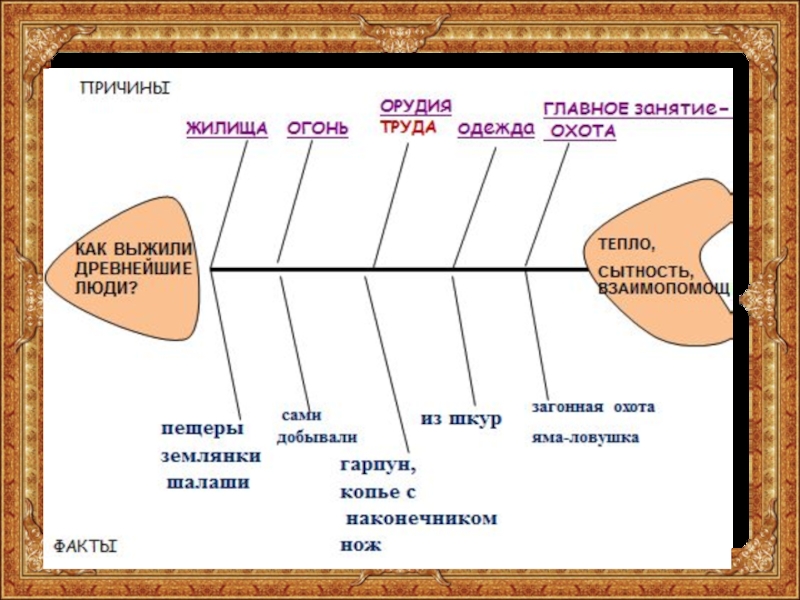 ПРИЧИНЫ

ЖИЛИЩА

ОГОНЬ

ОРУДИЯ ТРУДА

ОДЕЖДА

ГЛАВНОЕ занятие- ОХОТА

КАК ВЫЖИЛИ ДРЕВНЕЙШИЕ ЛЮДИ?

ТЕПЛО, СЫТНОСТЬ, ВЗАИМОПОМОЩ

пещеры землянки шалаши

сами добывали

гарпун, копье с наконечником нож

из шкур

загонная охота яма-ловушка

ФАКТЫ